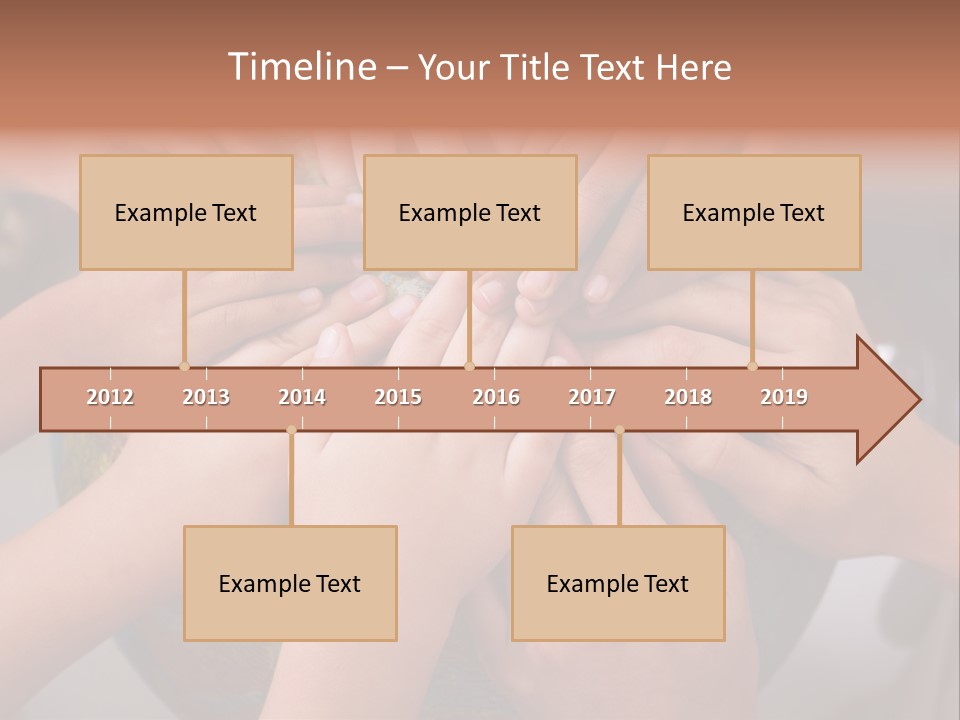 Timeline – Your Title Text Here

Example Text

Example Text

Example Text

2012 2013 2014 2015 2016 2017 2018 2019

Example Text

Example Text